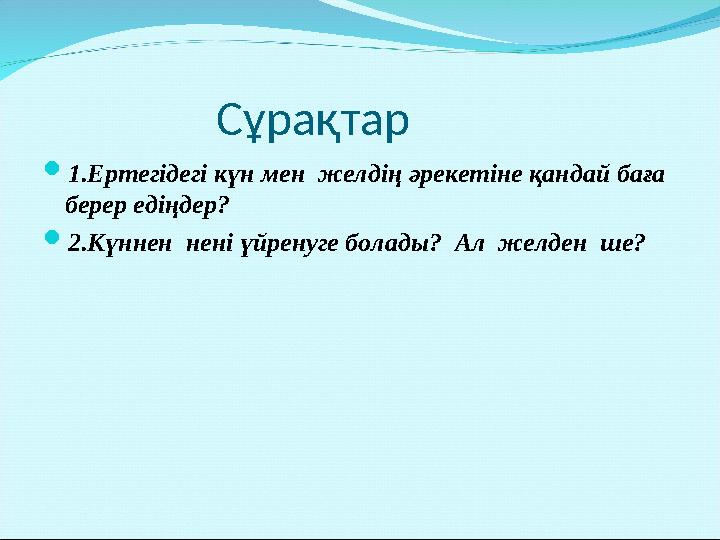 Сұрақтар

1.Ертегідегі күн мен желдің әрекетіне қандай баға берер едіңдер?

2.Күннен нені үйренуге болады? Ал желден ше?